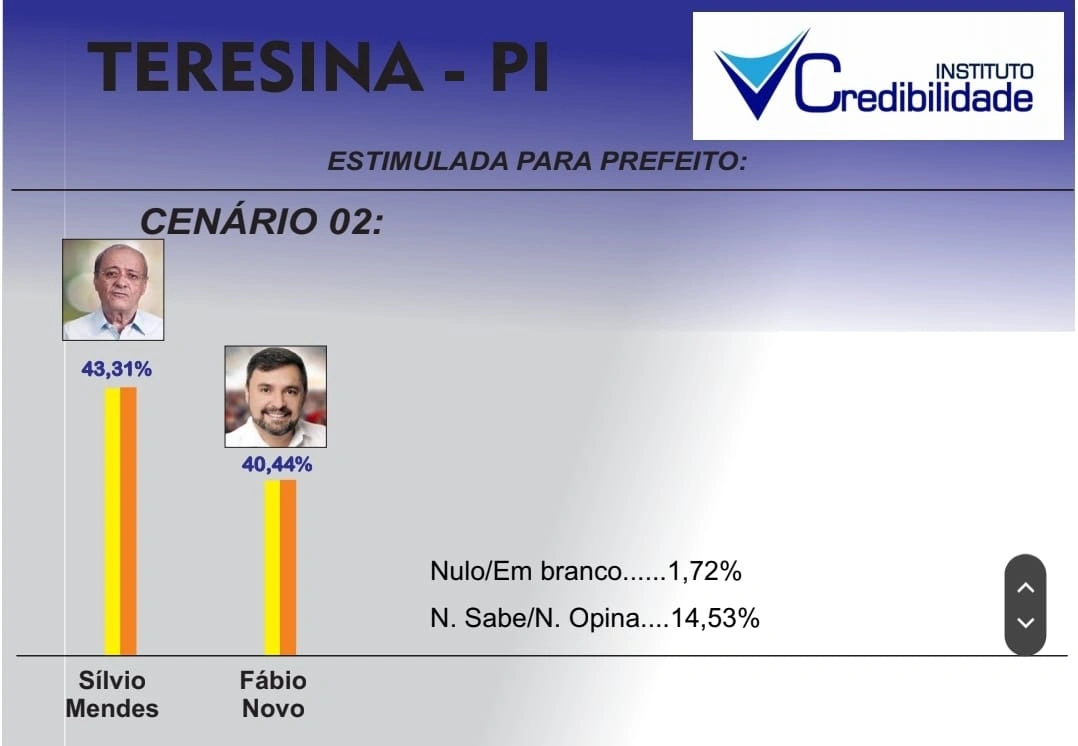 TERESINA - PI

INSTITUTO
Credibilidade

ESTIMULADA PARA PREFEITO:

CENÁRIO 02:

43,31%

40,44%

Nulo/Em branco......1,72%

N. Sabe/N. Opina....14,53%

Sílvio Mendes

Fábio Novo